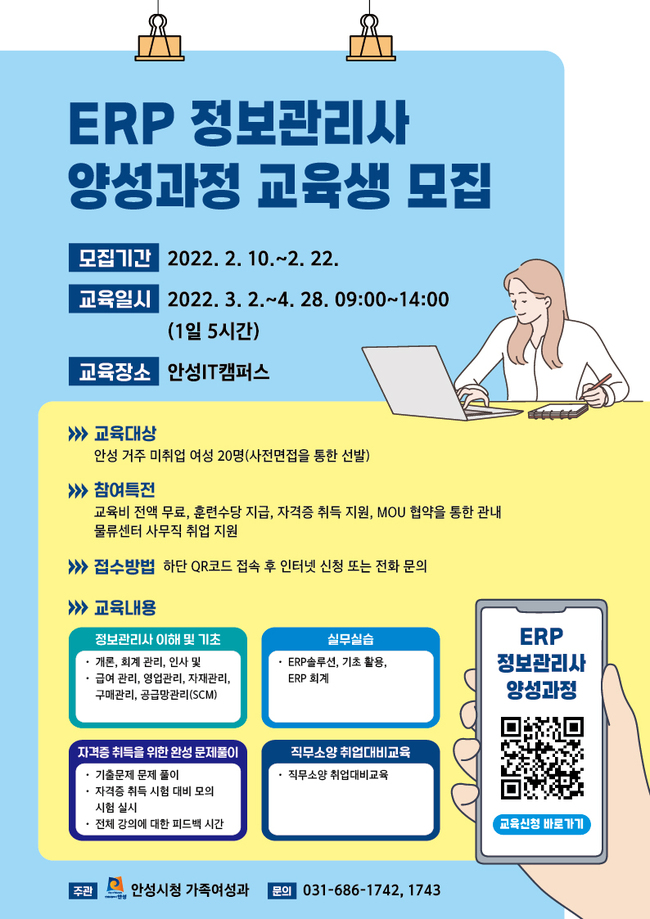 ERP 정보관리사
양성과정 교육생 모집

모집기간 2022. 2. 10.~2. 22.

교육일시 2022. 3. 2.~4. 28. 09:00~14:00 (1일 5시간)

교육장소 안성IT캠퍼스

교육대상
안성 거주 미취업 여성 20명(사전면접을 통한 선발)

참여특전
교육비 전액 무료, 훈련수당 지급, 자격증 취득 지원, MOU 협약을 통한 관내 물류센터 사무직 취업 지원

접수방법 하단 QR코드 접속 후 인터넷 신청 또는 전화 문의

교육내용

정보관리사 이해 및 기초
· 개론, 회계 관리, 인사 및
· 급여 관리, 영업관리, 자재관리, 구매관리, 공급망관리(SCM)

실무실습
· ERP솔루션, 기초 활용, ERP 회계

자격증 취득을 위한 완성 문제풀이
· 기출문제 문제 풀이
· 자격증 취득 시험 대비 모의 시험 실시
· 전체 강의에 대한 피드백 시간

직무소양 취업대비교육
· 직무소양 취업대비교육

ERP
정보관리사
양성과정

교육신청 바로가기

주관 안성 안성시청 가족여성과 문의 031-686-1742, 1743